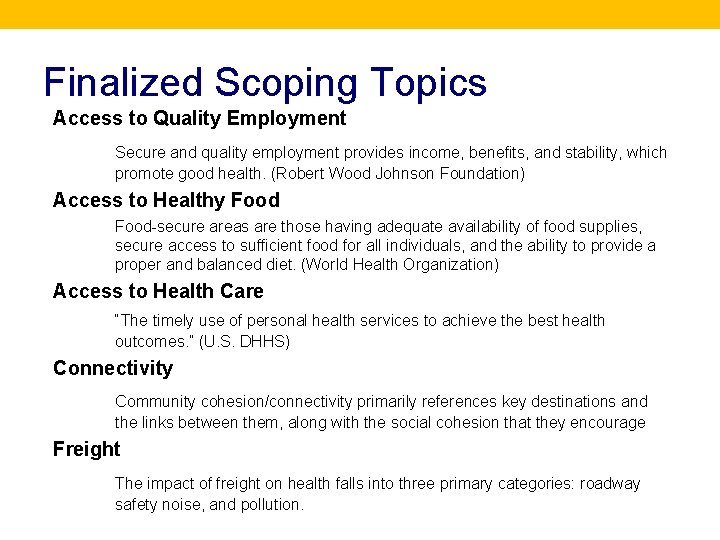 Finalized Scoping Topics

Access to Quality Employment

Secure and quality employment provides income, benefits, and stability, which promote good health. (Robert Wood Johnson Foundation)

Access to Healthy Food

Food-secure areas are those having adequate availability of food supplies, secure access to sufficient food for all individuals, and the ability to provide a proper and balanced diet. (World Health Organization)

Access to Health Care

"The timely use of personal health services to achieve the best health outcomes." (U.S. DHHS)

Connectivity

Community cohesion/connectivity primarily references key destinations and the links between them, along with the social cohesion that they encourage

Freight

The impact of freight on health falls into three primary categories: roadway safety noise, and pollution.